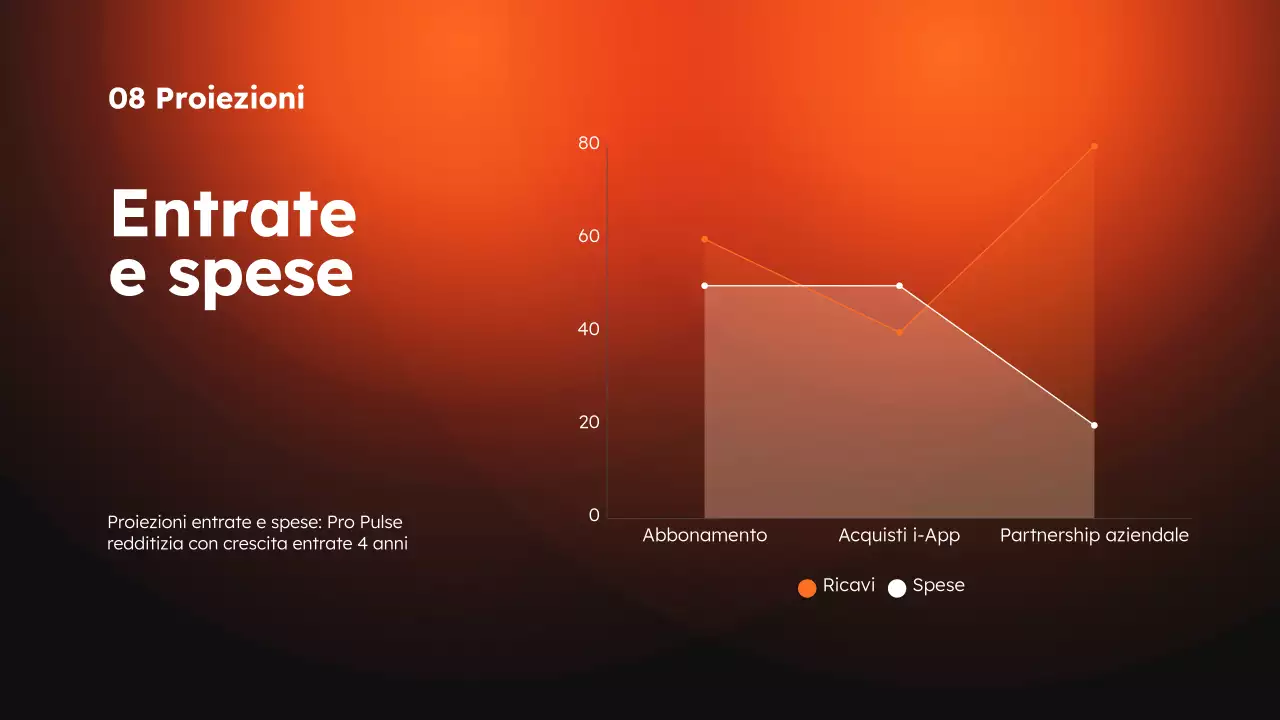 08 Proiezioni

Entrate e spese

Proiezioni entrate e spese: Pro Pulse redditizia con crescita entrate 4 anni

80
60
40
20
0
Abbonamento
Acquisti i-App
Partnership aziendale

Ricavi
Spese